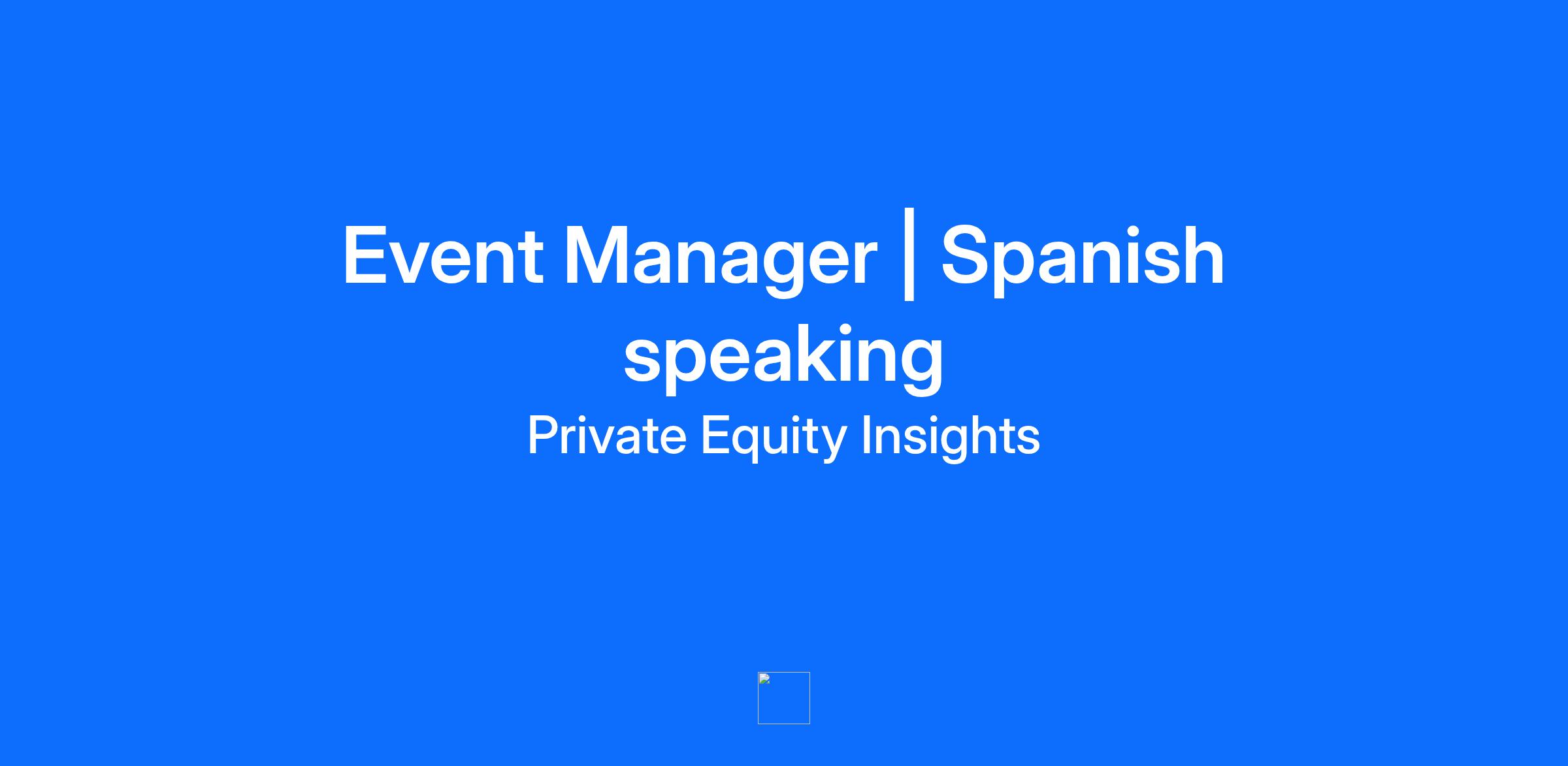 Event Manager | Spanish speaking

Private Equity Insights